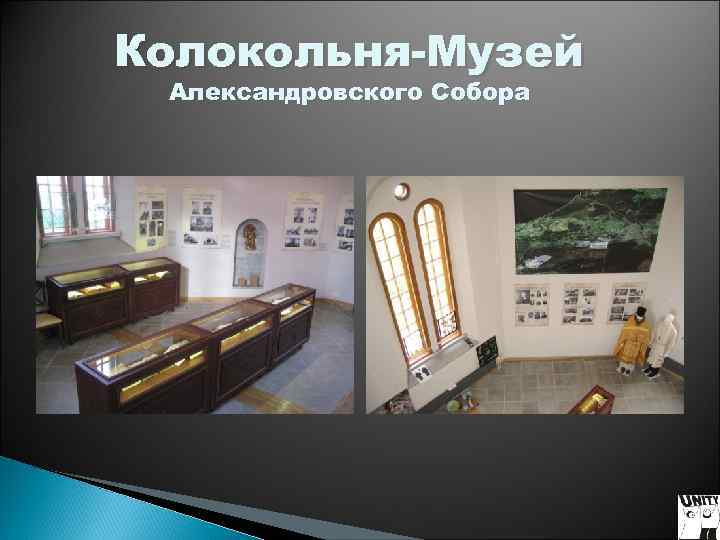 Колокольня-Музей
Александровского Собора

UNITY